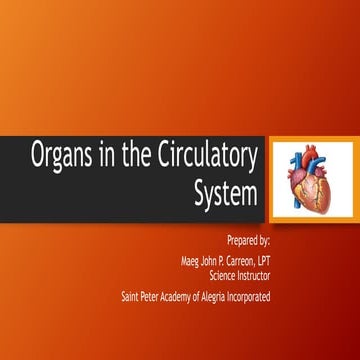 Organs in the Circulatory System

Prepared by:

Maeg John P. Carreon, LPT
Science Instructor

Saint Peter Academy of Alegria Incorporated